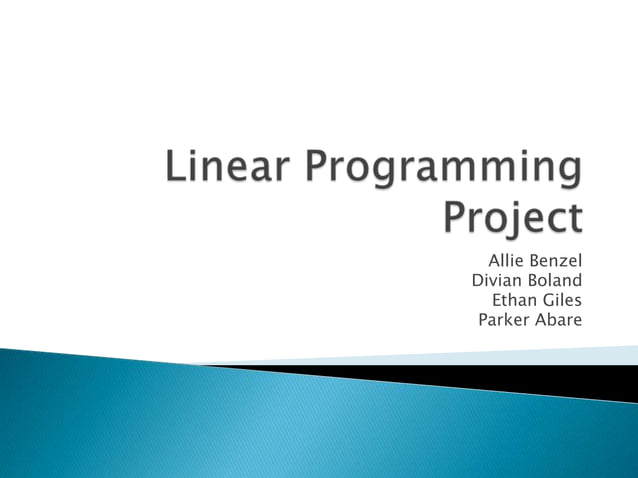 Linear Programming Project

Allie Benzel
Divian Boland
Ethan Giles
Parker Abare